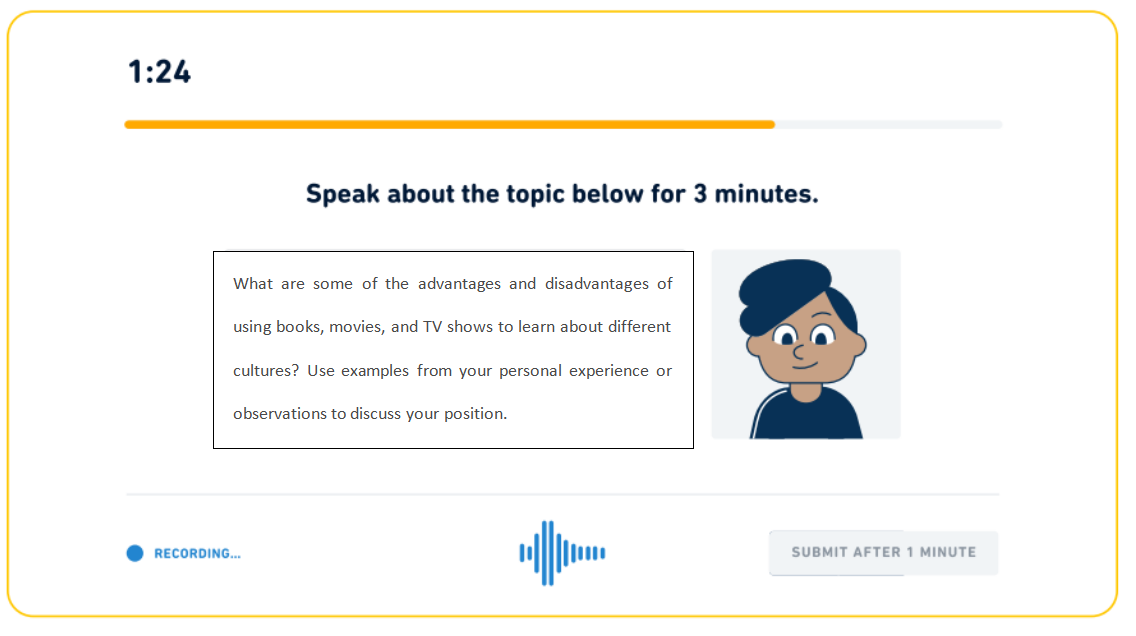 1:24

Speak about the topic below for 3 minutes.

What are some of the advantages and disadvantages of using books, movies, and TV shows to learn about different cultures? Use examples from your personal experience or observations to discuss your position.

RECORDING...

SUBMIT AFTER 1 MINUTE